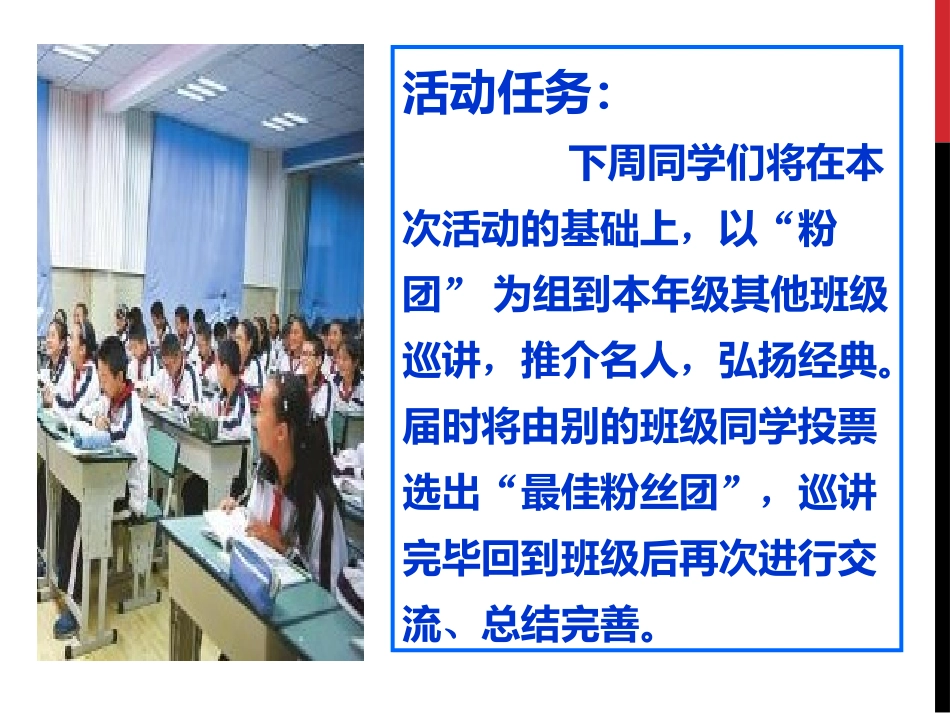 活动任务：

下周同学们将在本次活动的基础上，以“粉团” 为组到本年级其他班级巡讲，推介名人，弘扬经典。届时将由别的班级同学投票选出“最佳粉丝团”，巡讲完毕回到班级后再次进行交流、总结完善。